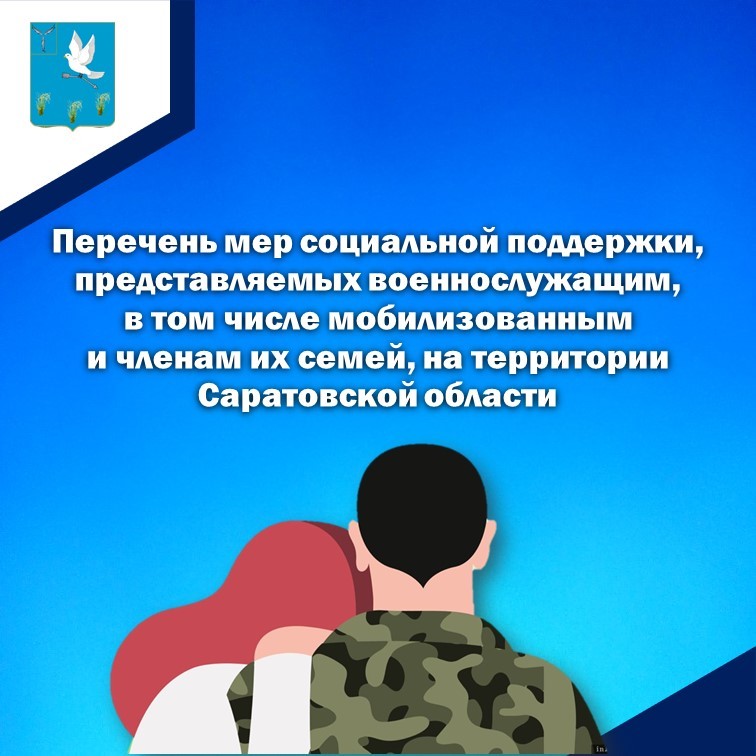 Перечень мер социальной поддержки, представляемых военнослужащим, в том числе мобилизованным и членам их семей, на территории Саратовской области